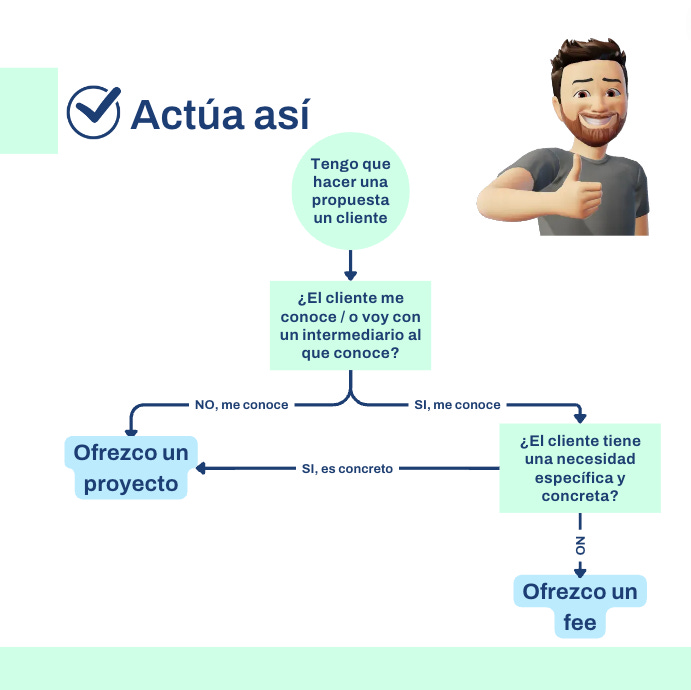 Actúa así

Tengo que hacer una propuesta un cliente

¿El cliente me conoce / o voy con un intermediario al que conoce?

NO, me conoce

SI, me conoce

Ofrezco un proyecto

SI, es concreto

¿El cliente tiene una necesidad específica y concreta?

NO

Ofrezco un fee